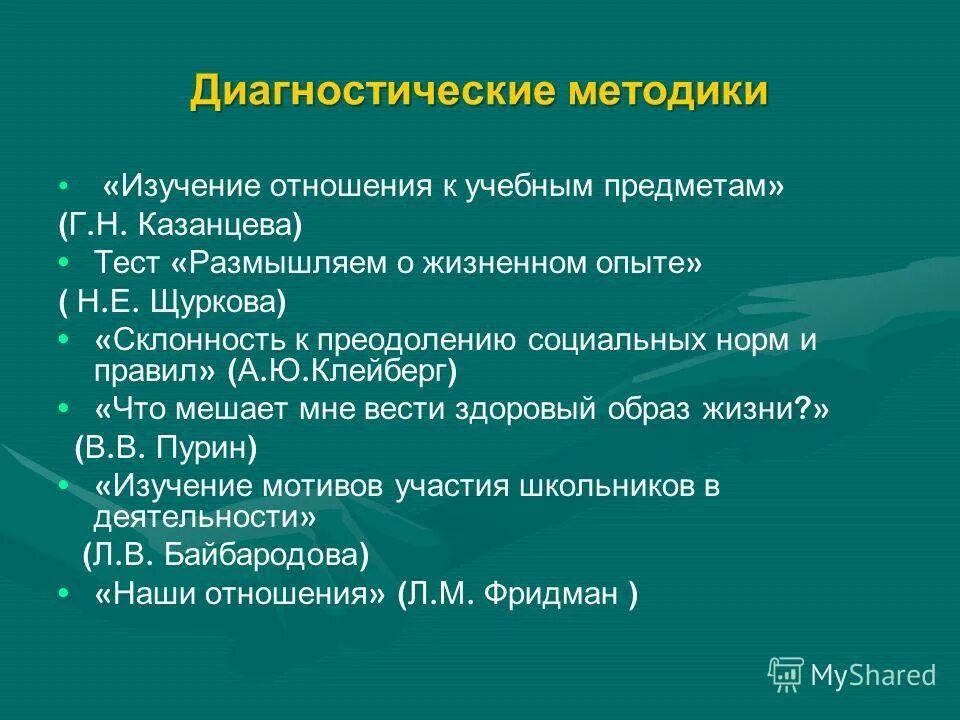 Диагностические методики

• «Изучение отношения к учебным предметам»
(Г.Н. Казанцева)
• Тест «Размышляем о жизненном опыте»
( Н.Е. Щуркова)
• «Склонность к преодолению социальных норм и правил» (А.Ю.Клейберг)
• «Что мешает мне вести здоровый образ жизни?»
(В.В. Пурин)
• «Изучение мотивов участия школьников в деятельности»
(Л.В. Байбародова)
• «Наши отношения» (Л.М. Фридман )

MyShared